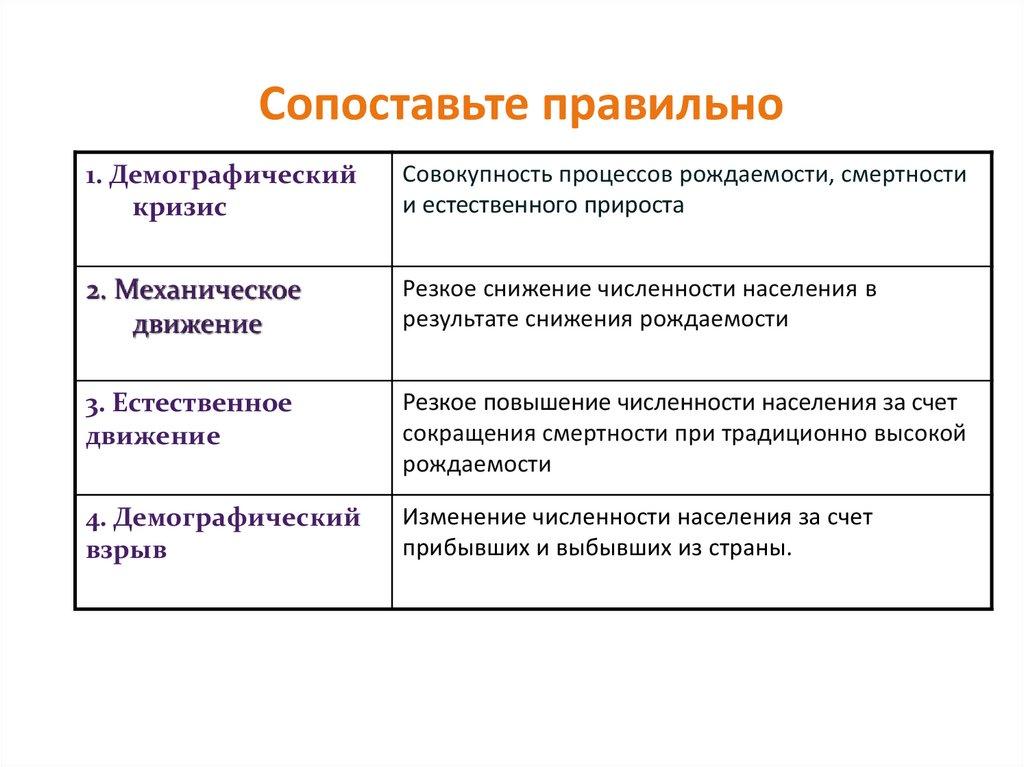 Сопоставьте правильно

| | |
|---|---|
| 1. Демографический кризис | Совокупность процессов рождаемости, смертности и естественного прироста |
| 2. Механическое движение | Резкое снижение численности населения в результате снижения рождаемости |
| 3. Естественное движение | Резкое повышение численности населения за счет сокращения смертности при традиционно высокой рождаемости |
| 4. Демографический взрыв | Изменение численности населения за счет прибывших и выбывших из страны. |